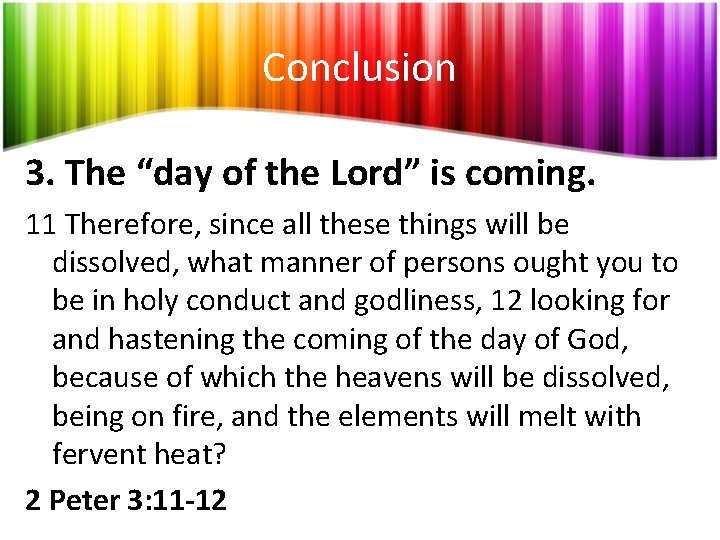 Conclusion

3. The “day of the Lord” is coming.

11 Therefore, since all these things will be dissolved, what manner of persons ought you to be in holy conduct and godliness, 12 looking for and hastening the coming of the day of God, because of which the heavens will be dissolved, being on fire, and the elements will melt with fervent heat?

2 Peter 3:11-12